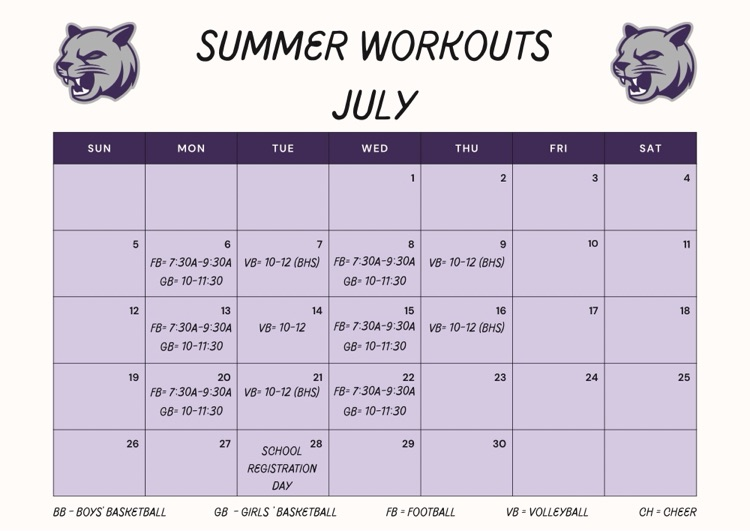 SUMMER WORKOUTS

JULY

| SUN | MON | TUE | WED | THU | FRI | SAT |
|---|---|---|---|---|---|---|
| | | | 1 | 2 | 3 | 4 |
| 5 | 6 FB= 7:30A-9:30A GB= 10-11:30 | 7 VB= 10-12 (BHS) | 8 FB= 7:30A-9:30A GB= 10-11:30 | 9 VB= 10-12 (BHS) | 10 | 11 |
| 12 | 13 FB= 7:30A-9:30A GB= 10-11:30 | 14 VB= 10-12 | 15 FB= 7:30A-9:30A GB= 10-11:30 | 16 VB= 10-12 (BHS) | 17 | 18 |
| 19 | 20 FB= 7:30A-9:30A GB= 10-11:30 | 21 VB= 10-12 (BHS) | 22 FB= 7:30A-9:30A GB= 10-11:30 | 23 | 24 | 25 |
| 26 | 27 | 28 SCHOOL REGISTRATION DAY | 29 | 30 | | |

BB - BOYS' BASKETBALL GB - GIRLS ' BASKETBALL FB = FOOTBALL VB = VOLLEYBALL CH = CHEER